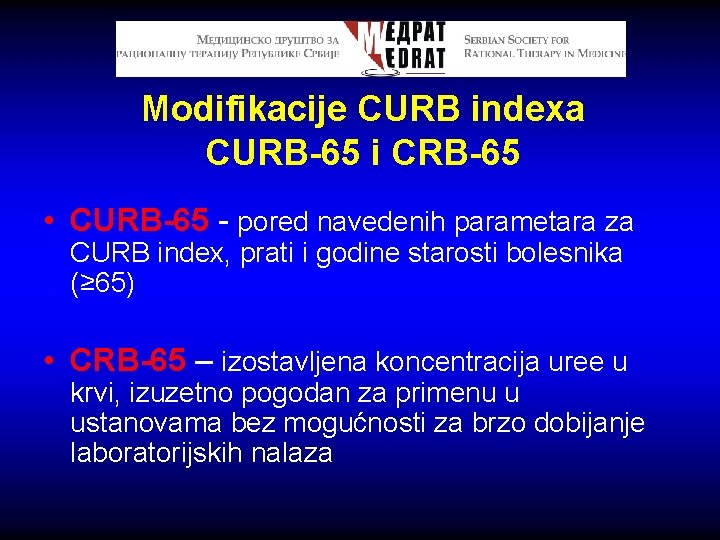 МЕДИЦИНСКО ДРУШТВО ЗА
РАЦИОНАЛНУ ТЕРАПИЈУ РЕПУБЛИКЕ СРБИЈЕ
МЕДРАТ
MEDRAT
SERBIAN SOCIETY FOR
RATIONAL THERAPY IN MEDICINE

Modifikacije CURB indexa
CURB-65 i CRB-65

• CURB-65 - pored navedenih parametara za CURB index, prati i godine starosti bolesnika (≥65)

• CRB-65 – izostavljena koncentracija uree u krvi, izuzetno pogodan za primenu u ustanovama bez mogućnosti za brzo dobijanje laboratorijskih nalaza